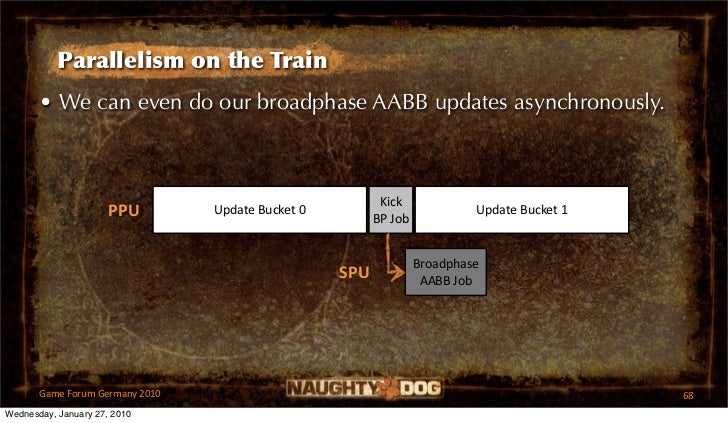 Parallelism on the Train

• We can even do our broadphase AABB updates asynchronously.

PPU

Update Bucket 0

Kick BP Job

Update Bucket 1

SPU

Broadphase AABB Job

Game Forum Germany 2010

NAUGHTY DOG

68

Wednesday, January 27, 2010